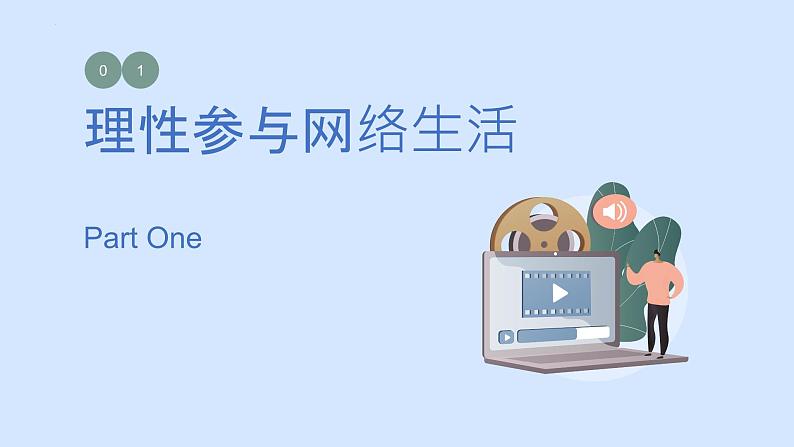 0 1

理性参与网络生活

Part One